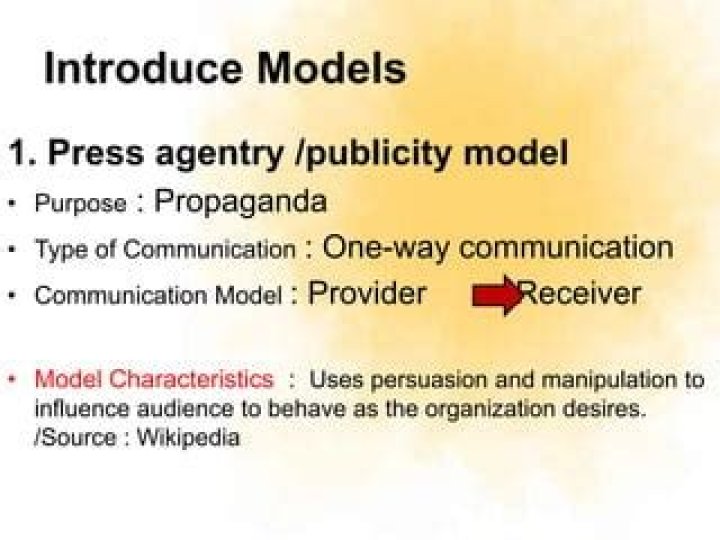 Introduce Models

1. Press agentry /publicity model

• Purpose : Propaganda
• Type of Communication : One-way communication
• Communication Model : Provider Receiver

• Model Characteristics : Uses persuasion and manipulation to influence audience to behave as the organization desires. /Source : Wikipedia